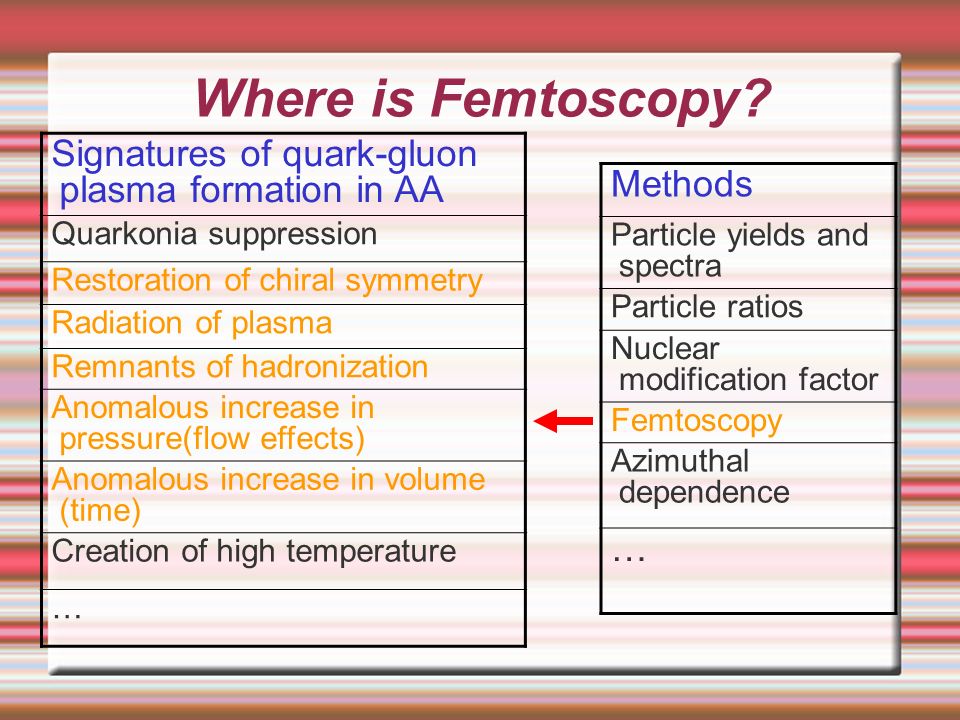 Where is Femtoscopy?

| Signatures of quark-gluon plasma formation in AA |
|---|
| Quarkonia suppression |
| Restoration of chiral symmetry |
| Radiation of plasma |
| Remnants of hadronization |
| Anomalous increase in pressure(flow effects) |
| Anomalous increase in volume (time) |
| Creation of high temperature |
| … |

| Methods |
|---|
| Particle yields and spectra |
| Particle ratios |
| Nuclear modification factor |
| Femtoscopy |
| Azimuthal dependence |
| … |